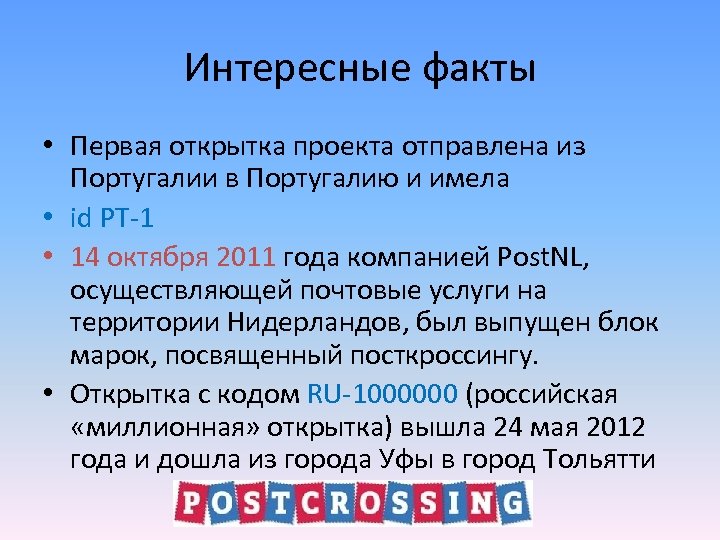 Интересные факты

• Первая открытка проекта отправлена из Португалии в Португалию и имела
• id PT-1
• 14 октября 2011 года компанией PostNL, осуществляющей почтовые услуги на территории Нидерландов, был выпущен блок марок, посвященный посткроссингу.
• Открытка с кодом RU-1000000 (российская «миллионная» открытка) вышла 24 мая 2012 года и дошла из города Уфы в город Тольятти

POSTCROSSING